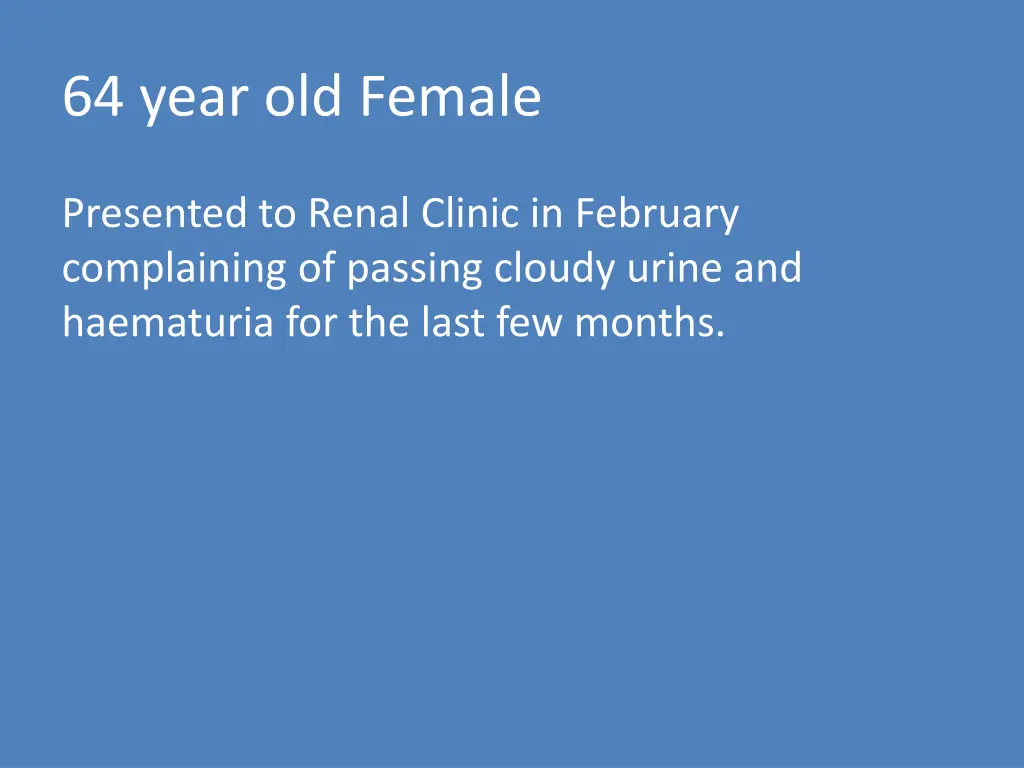 64 year old Female

Presented to Renal Clinic in February complaining of passing cloudy urine and haematuria for the last few months.